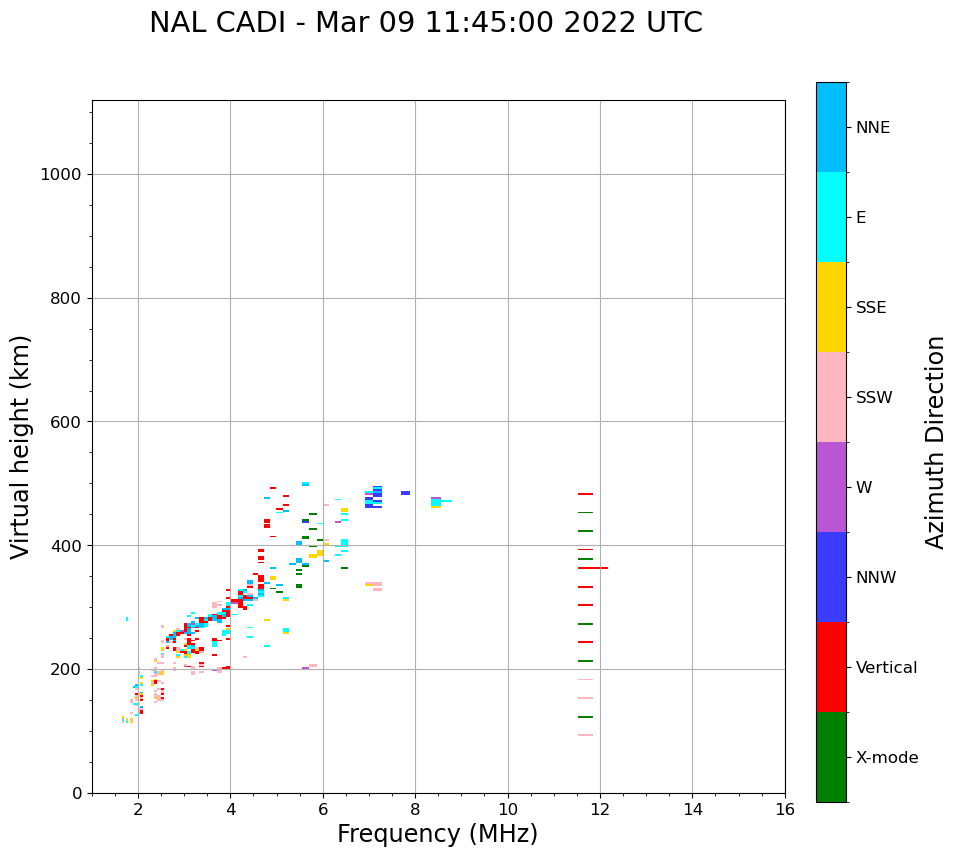 NAL CADI - Mar 09 11:45:00 2022 UTC

Virtual height (km)

1000
800
600
400
200
0

2
4
6
8
10
12
14
16

Frequency (MHz)

NNE
E
SSE
SSW
W
NNW
Vertical
X-mode

Azimuth Direction